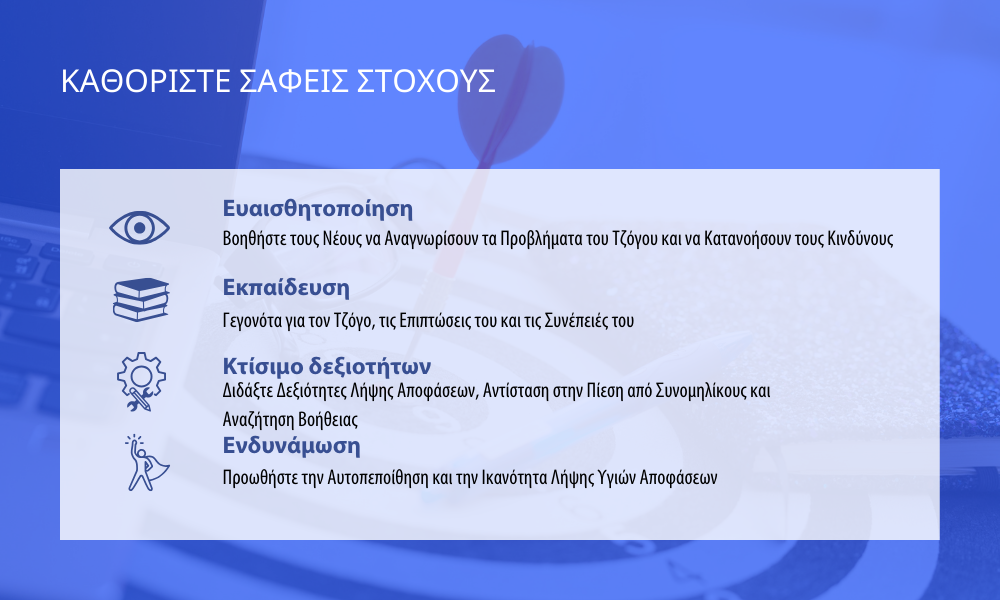 ΚΑΘΟΡΙΣΤΕ ΣΑΦΕΙΣ ΣΤΟΧΟΥΣ

Ευαισθητοποίηση
Βοηθήστε τους Νέους να Αναγνωρίσουν τα Προβλήματα του Τζόγου και να Κατανοήσουν τους Κινδύνους

Εκπαίδευση
Γεγονότα για τον Τζόγο, τις Επιπτώσεις του και τις Συνέπειές του

Κτίσιμο δεξιοτήτων
Διδάξτε Δεξιότητες Λήψης Αποφάσεων, Αντίσταση στην Πίεση από Συνομηλίκους και Αναζήτηση Βοήθειας

Ενδυνάμωση
Προωθήστε την Αυτοπεποίθηση και την Ικανότητα Λήψης Υγιών Αποφάσεων